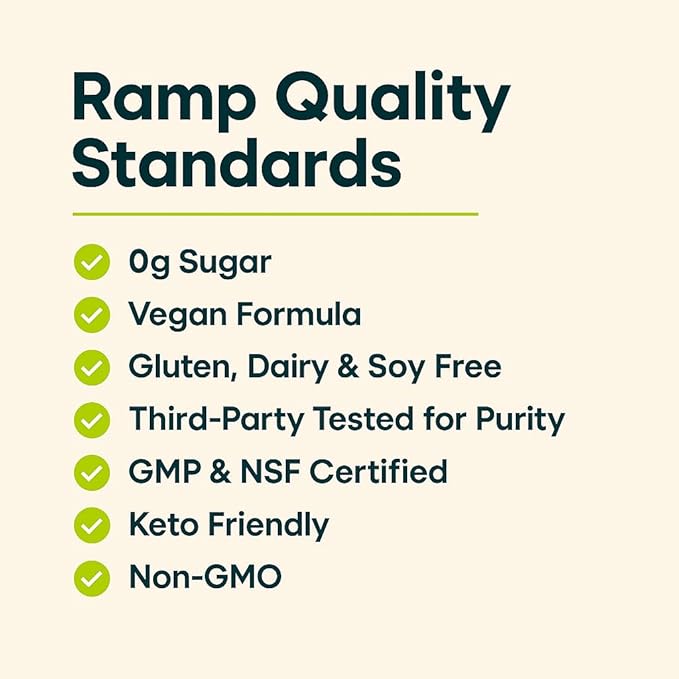 Ramp Quality Standards

0g Sugar
Vegan Formula
Gluten, Dairy & Soy Free
Third-Party Tested for Purity
GMP & NSF Certified
Keto Friendly
Non-GMO